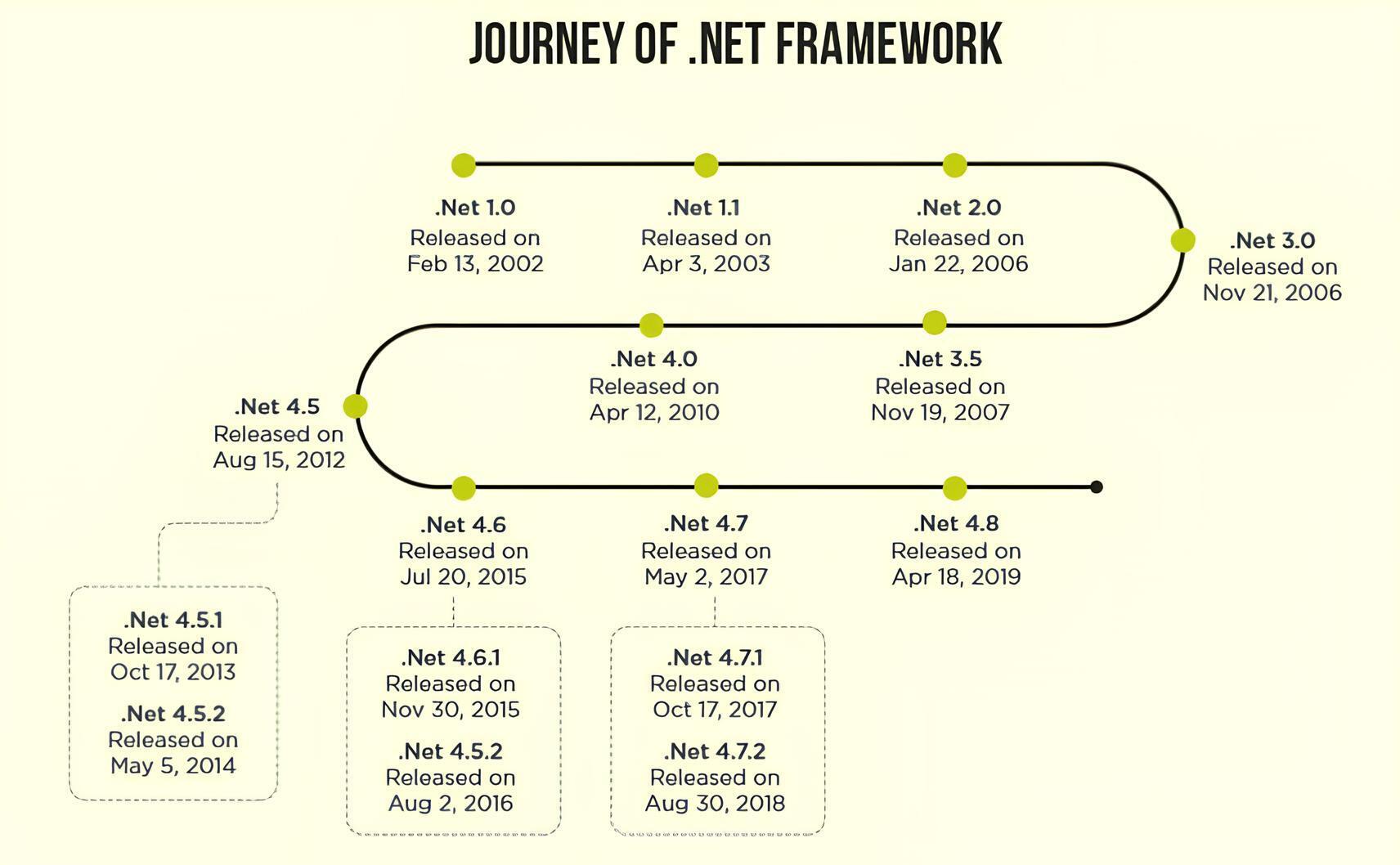 JOURNEY OF .NET FRAMEWORK

.Net 1.0
Released on
Feb 13, 2002

.Net 1.1
Released on
Apr 3, 2003

.Net 2.0
Released on
Jan 22, 2006

.Net 3.0
Released on
Nov 21, 2006

.Net 3.5
Released on
Nov 19, 2007

.Net 4.0
Released on
Apr 12, 2010

.Net 4.5
Released on
Aug 15, 2012

.Net 4.5.1
Released on
Oct 17, 2013

.Net 4.5.2
Released on
May 5, 2014

.Net 4.6
Released on
Jul 20, 2015

.Net 4.6.1
Released on
Nov 30, 2015

.Net 4.5.2
Released on
Aug 2, 2016

.Net 4.7
Released on
May 2, 2017

.Net 4.7.1
Released on
Oct 17, 2017

.Net 4.7.2
Released on
Aug 30, 2018

.Net 4.8
Released on
Apr 18, 2019